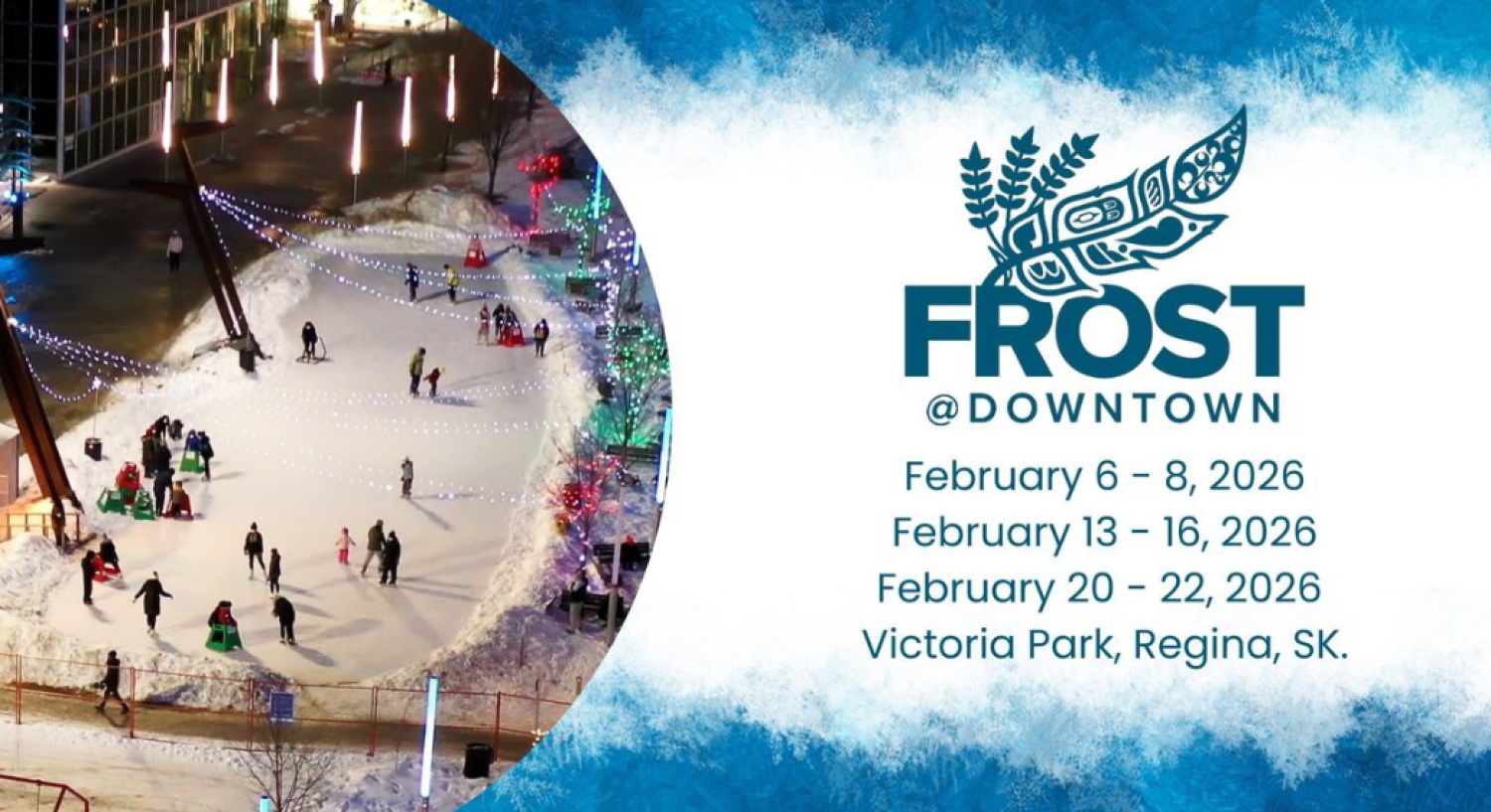 FROST
@DOWNTOWN

February 6 - 8, 2026
February 13 - 16, 2026
February 20 - 22, 2026
Victoria Park, Regina, SK.